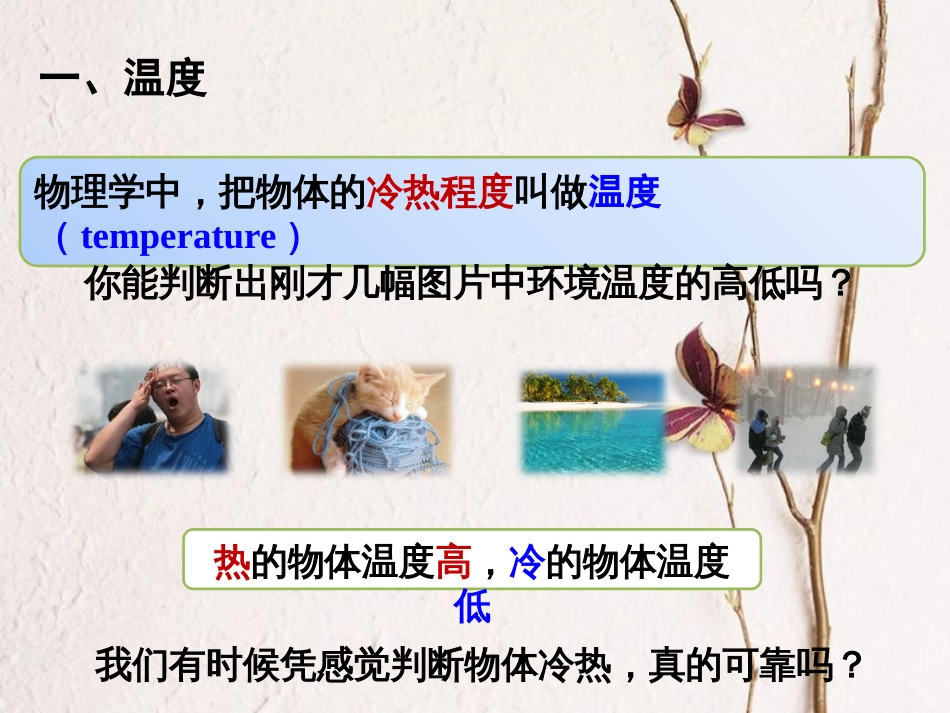 一、温度

物理学中，把物体的冷热程度叫做温度（temperature）

你能判断出刚才几幅图片中环境温度的高低吗？

热的物体温度高，冷的物体温度低

我们有时候凭感觉判断物体冷热，真的可靠吗？